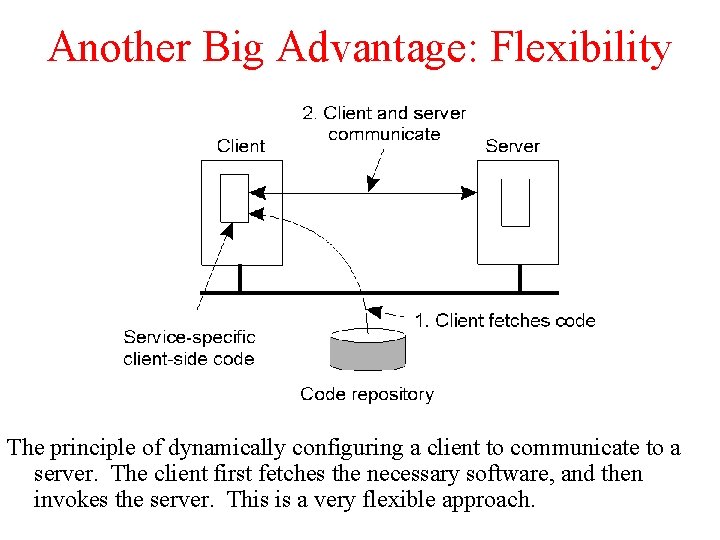 Another Big Advantage: Flexibility

2. Client and server communicate

Client

Server

1. Client fetches code

Service-specific client-side code

Code repository

The principle of dynamically configuring a client to communicate to a server. The client first fetches the necessary software, and then invokes the server. This is a very flexible approach.